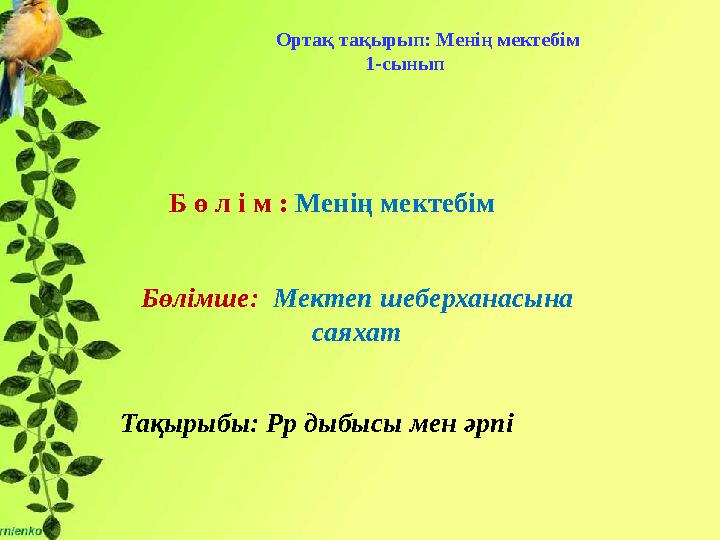 Ортақ тақырып: Менің мектебім
1-сынып

Б ө л і м : Менің мектебім

Бөлімше: Мектеп шеберханасына саяхат

Тақырыбы: Рр дыбысы мен әрпі

rnienko